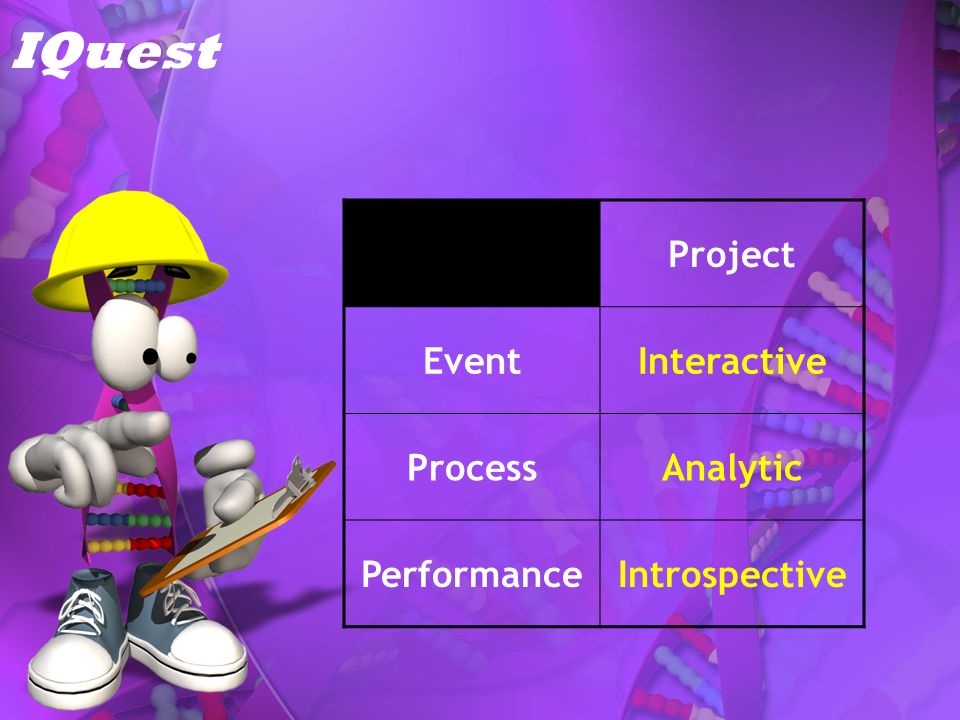 IQuest

| | Project |
|---|---|
| Event | Interactive |
| Process | Analytic |
| Performance | Introspective |